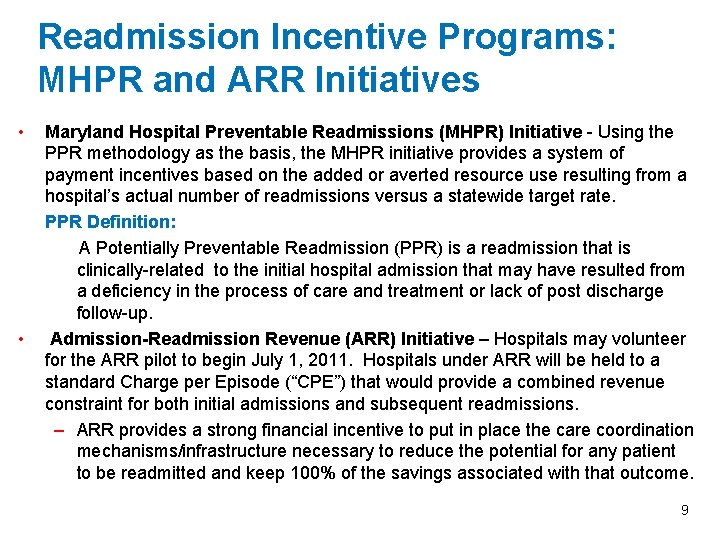 Readmission Incentive Programs: MHPR and ARR Initiatives

• Maryland Hospital Preventable Readmissions (MHPR) Initiative - Using the PPR methodology as the basis, the MHPR initiative provides a system of payment incentives based on the added or averted resource use resulting from a hospital's actual number of readmissions versus a statewide target rate.

PPR Definition:

A Potentially Preventable Readmission (PPR) is a readmission that is clinically-related to the initial hospital admission that may have resulted from a deficiency in the process of care and treatment or lack of post discharge follow-up.

• Admission-Readmission Revenue (ARR) Initiative – Hospitals may volunteer for the ARR pilot to begin July 1, 2011. Hospitals under ARR will be held to a standard Charge per Episode ("CPE") that would provide a combined revenue constraint for both initial admissions and subsequent readmissions.

– ARR provides a strong financial incentive to put in place the care coordination mechanisms/infrastructure necessary to reduce the potential for any patient to be readmitted and keep 100% of the savings associated with that outcome.

9